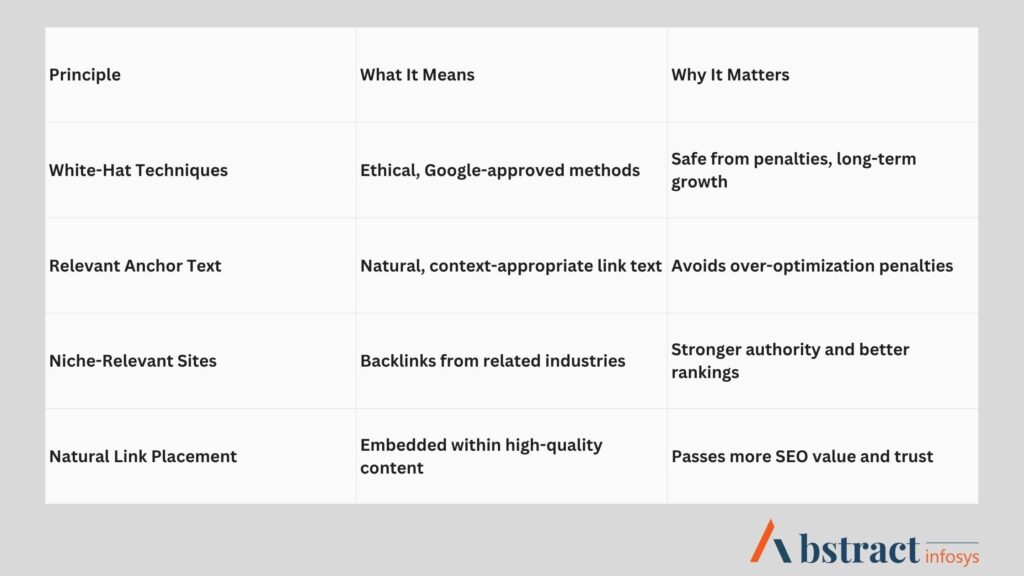 | Principle | What It Means | Why It Matters |
|---|---|---|
| White-Hat Techniques | Ethical, Google-approved methods | Safe from penalties, long-term growth |
| Relevant Anchor Text | Natural, context-appropriate link text | Avoids over-optimization penalties |
| Niche-Relevant Sites | Backlinks from related industries | Stronger authority and better rankings |
| Natural Link Placement | Embedded within high-quality content | Passes more SEO value and trust |

Abstract infosys